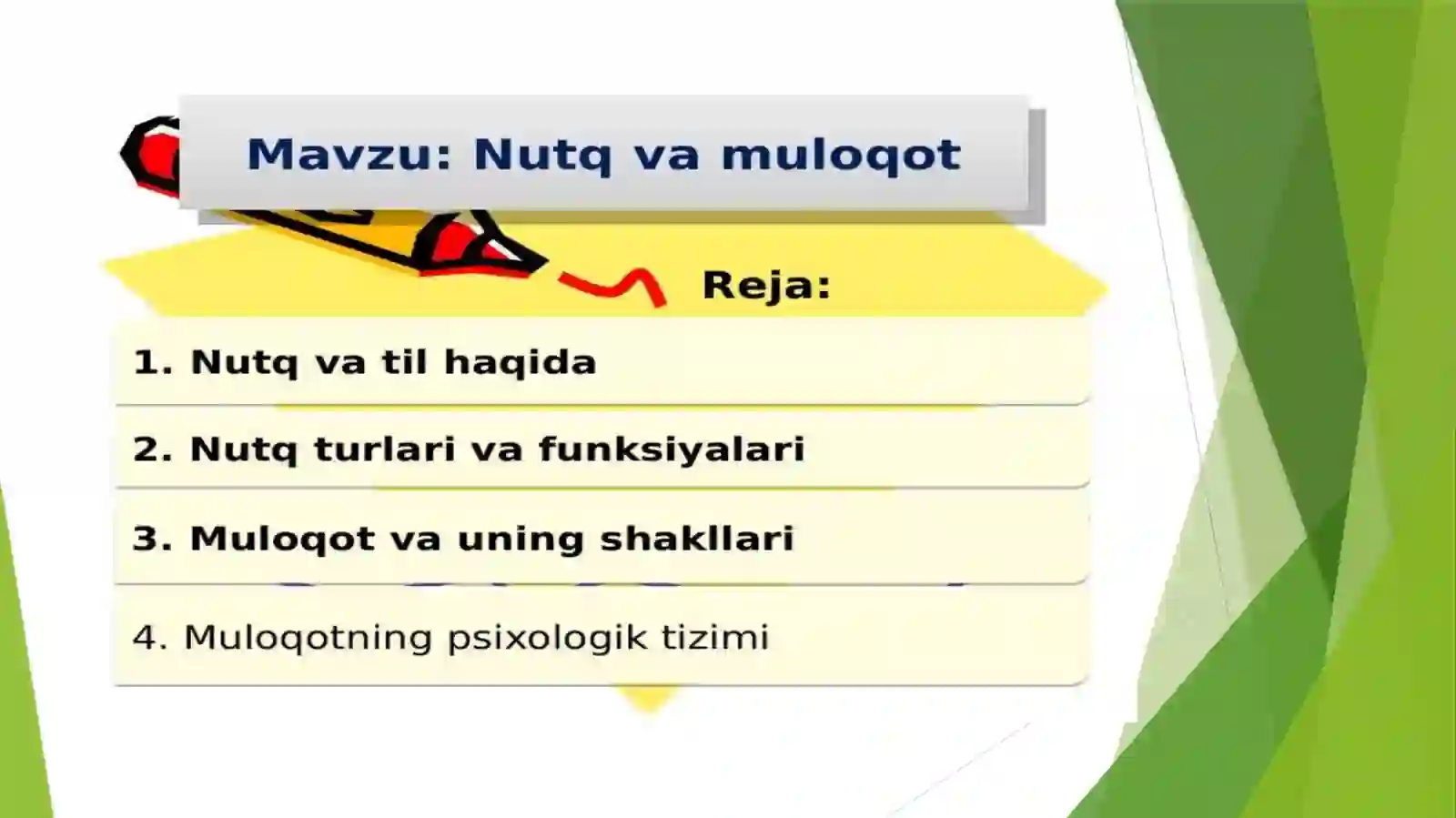 Mavzu: Nutq va muloqot

Reja:

1. Nutq va til haqida

2. Nutq turlari va funksiyalari

3. Muloqot va uning shakllari

4. Muloqotning psixologik tizimi